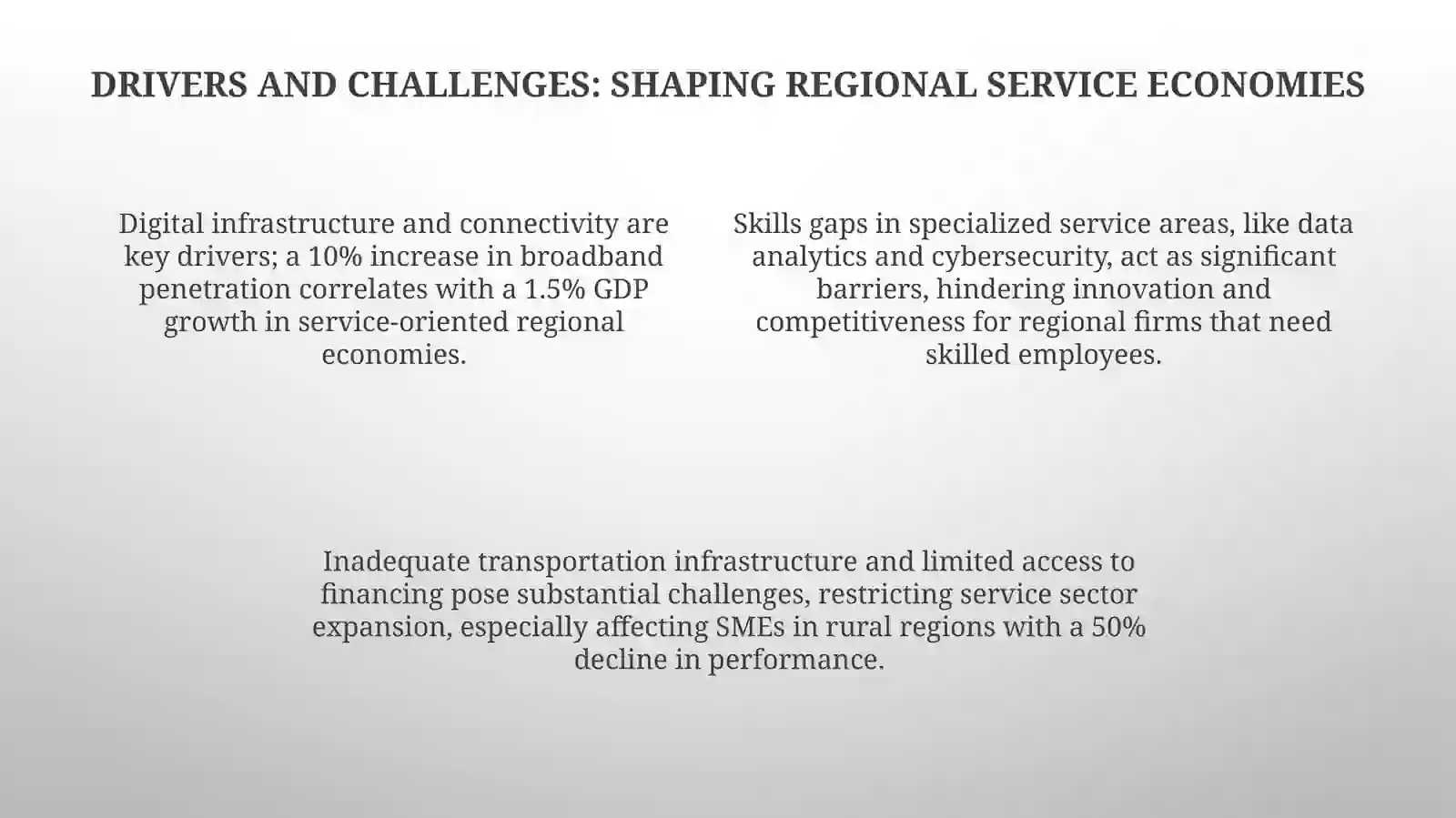 DRIVERS AND CHALLENGES: SHAPING REGIONAL SERVICE ECONOMIES

Digital infrastructure and connectivity are key drivers; a 10% increase in broadband penetration correlates with a 1.5% GDP growth in service-oriented regional economies.

Skills gaps in specialized service areas, like data analytics and cybersecurity, act as significant barriers, hindering innovation and competitiveness for regional firms that need skilled employees.

Inadequate transportation infrastructure and limited access to financing pose substantial challenges, restricting service sector expansion, especially affecting SMEs in rural regions with a 50% decline in performance.